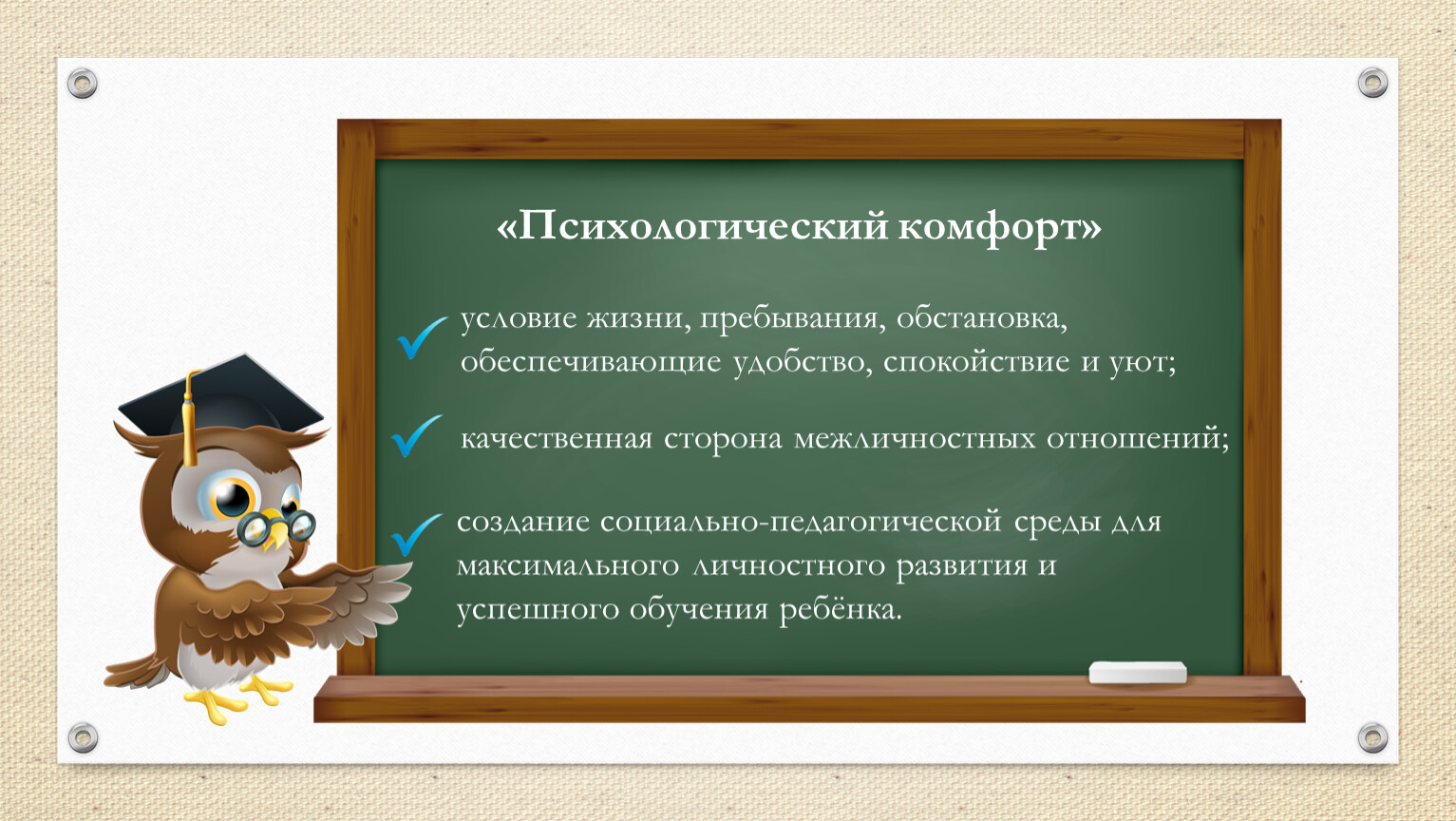 «Психологический комфорт»

условие жизни, пребывания, обстановка, обеспечивающие удобство, спокойствие и уют;

качественная сторона межличностных отношений;

создание социально-педагогической среды для максимального личностного развития и успешного обучения ребёнка.